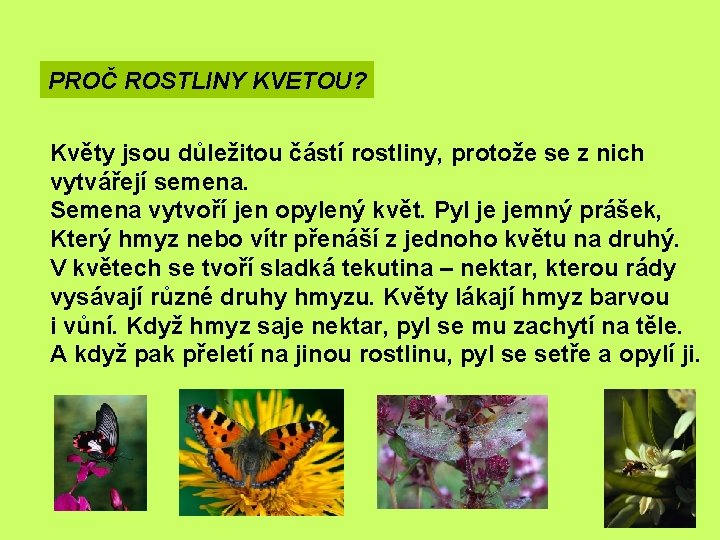 PROČ ROSTLINY KVETOU?

Květy jsou důležitou částí rostliny, protože se z nich vytvářejí semena.
Semena vytvoří jen opylený květ. Pyl je jemný prášek, Který hmyz nebo vítr přenáší z jednoho květu na druhý.
V květech se tvoří sladká tekutina – nektar, kterou rády vysávají různé druhy hmyzu. Květy lákají hmyz barvou i vůní. Když hmyz saje nektar, pyl se mu zachytí na těle.
A když pak přeletí na jinou rostlinu, pyl se setře a opylí ji.